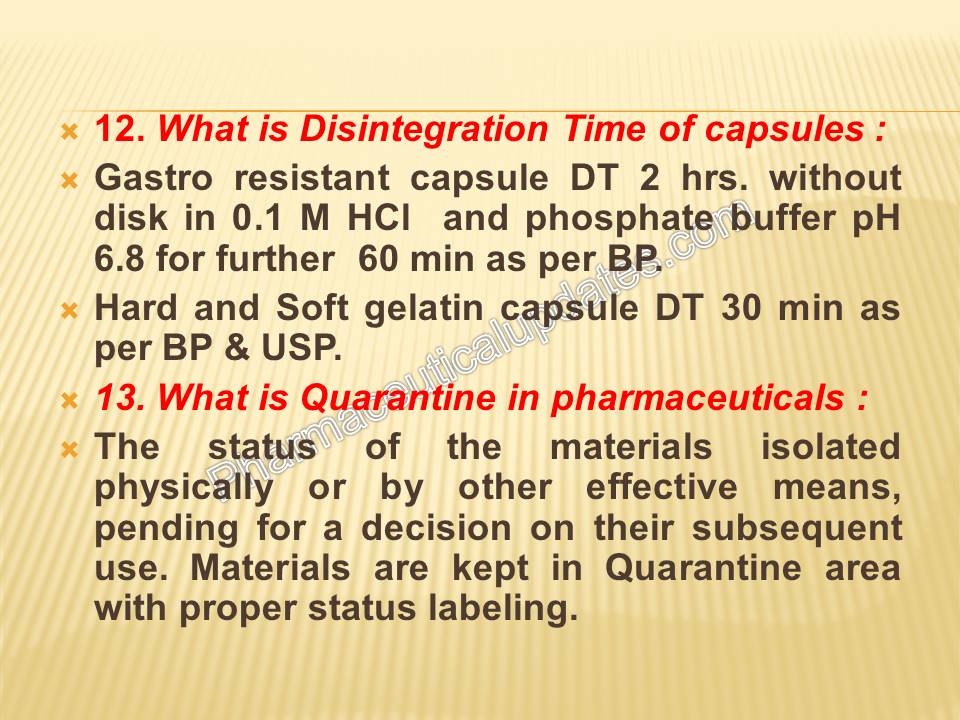 12. What is Disintegration Time of capsules :

Gastro resistant capsule DT 2 hrs. without disk in 0.1 M HCl and phosphate buffer pH 6.8 for further 60 min as per BP.

Hard and Soft gelatin capsule DT 30 min as per BP & USP.

13. What is Quarantine in pharmaceuticals :

The status of the materials isolated physically or by other effective means, pending for a decision on their subsequent use. Materials are kept in Quarantine area with proper status labeling.

Pharmaceuticalupdates.com